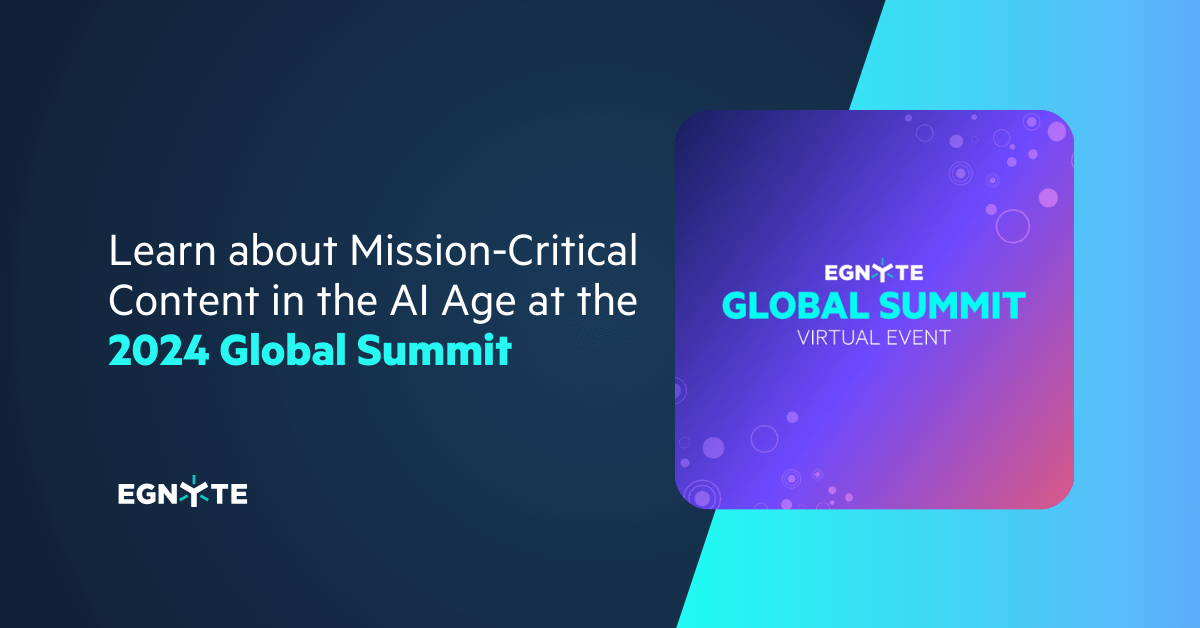 Learn about Mission-Critical Content in the AI Age at the 2024 Global Summit

EGNYTE

EGNYTE
GLOBAL SUMMIT
VIRTUAL EVENT